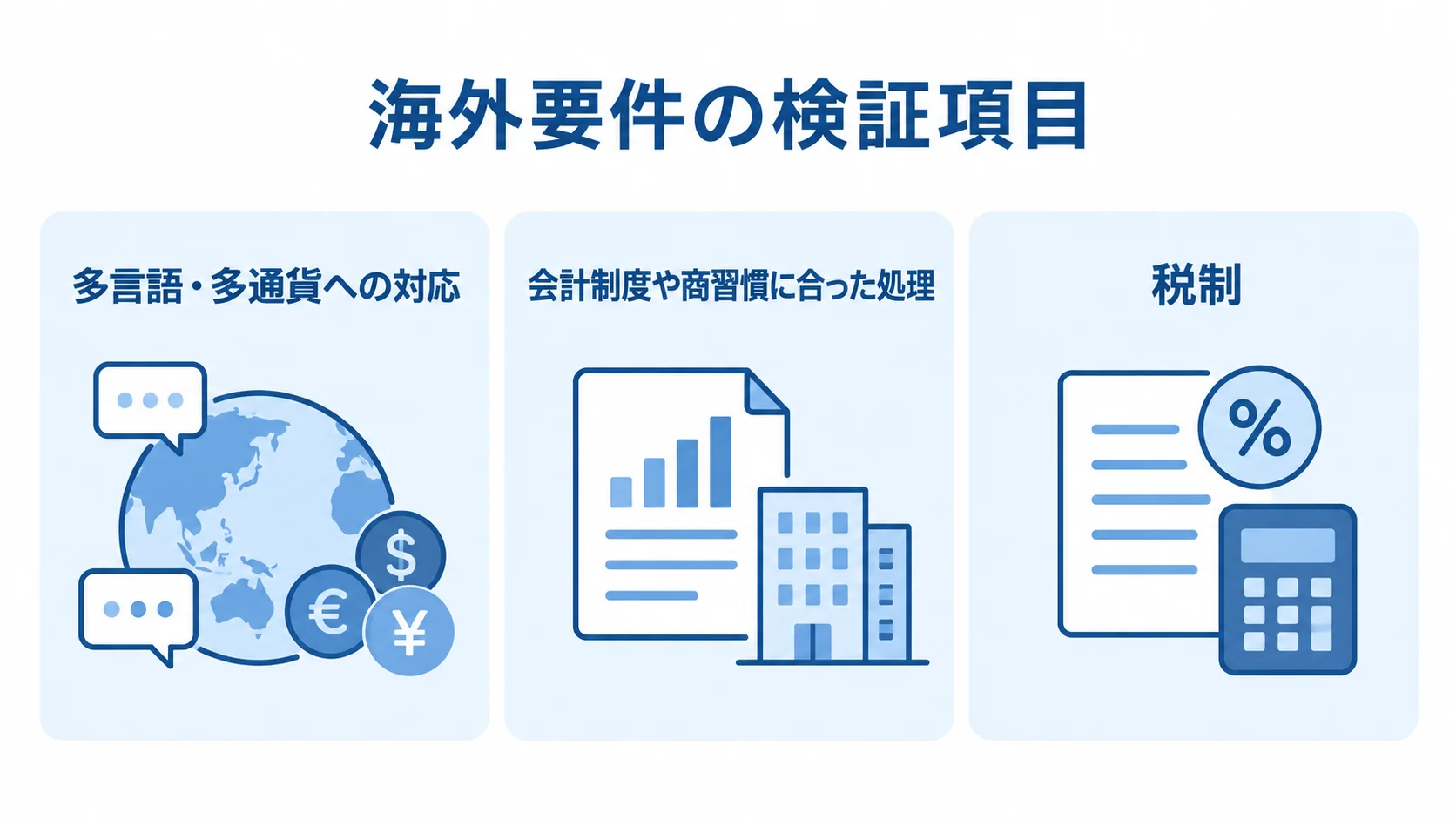 海外要件の検証項目

多言語・多通貨への対応

$
€
¥

会計制度や商習慣に合った処理

税制

%